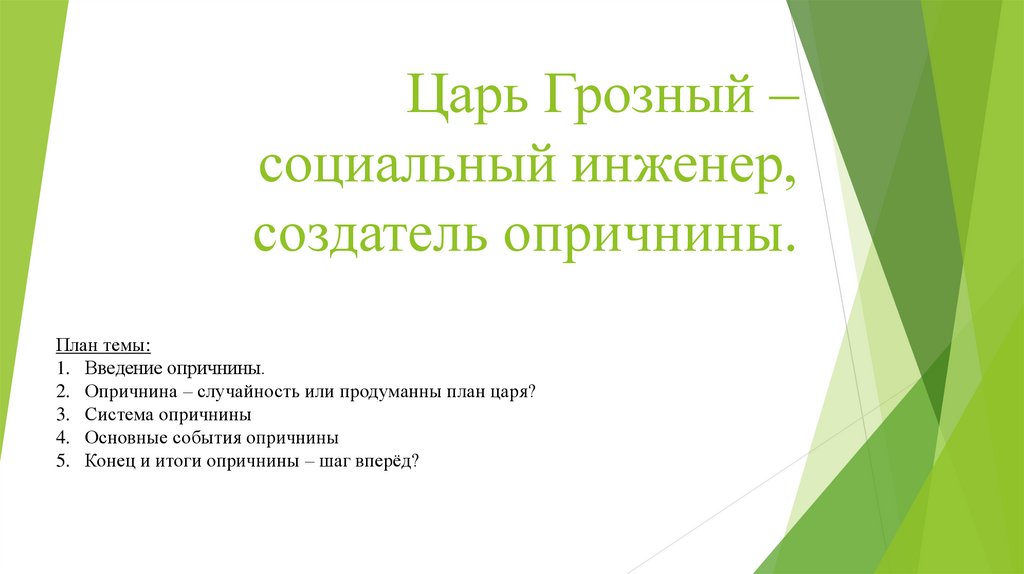 Царь Грозный – социальный инженер, создатель опричнины.

План темы:
1. Введение опричнины.
2. Опричнина – случайность или продуманны план царя?
3. Система опричнины
4. Основные события опричнины
5. Конец и итоги опричнины – шаг вперёд?